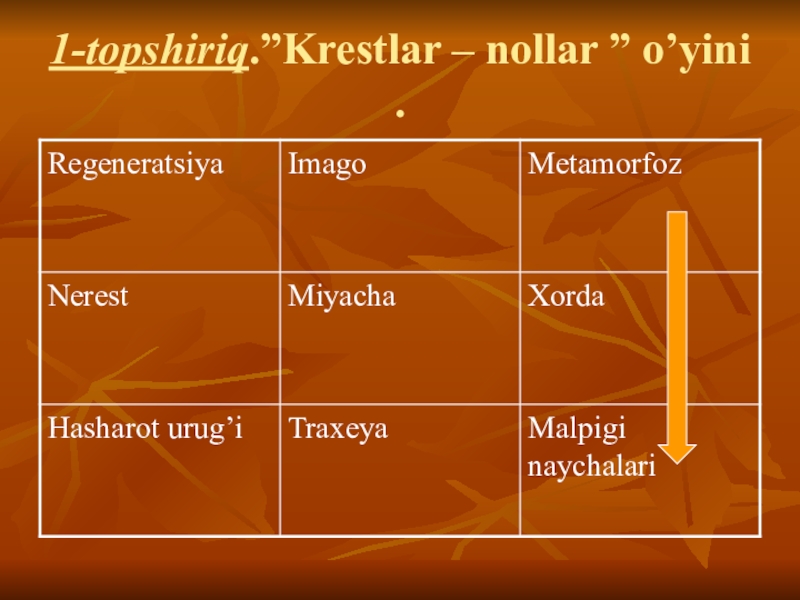 1-topshiriq.”Krestlar – nollar ” o’yini
.

| Regeneratsiya | Imago | Metamorfoz |
|---|---|---|
| Nerest | Miyacha | Xorda |
| Hasharot urug’i | Traxeya | Malpigi naychalari |